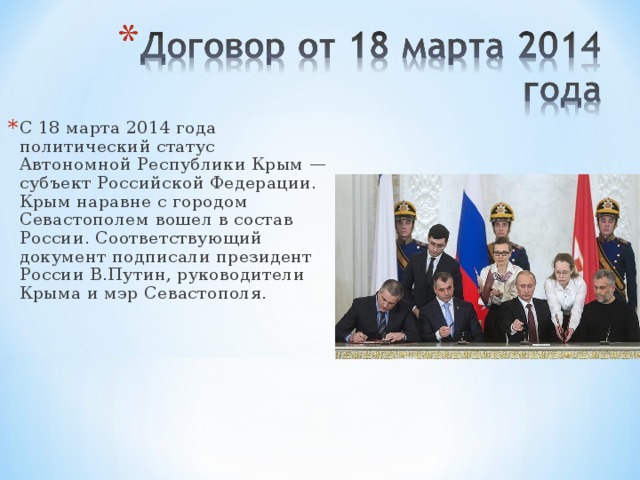 * Договор от 18 марта 2014 года

* С 18 марта 2014 года политический статус Автономной Республики Крым — субъект Российской Федерации. Крым наравне с городом Севастополем вошел в состав России. Соответствующий документ подписали президент России В.Путин, руководители Крыма и мэр Севастополя.